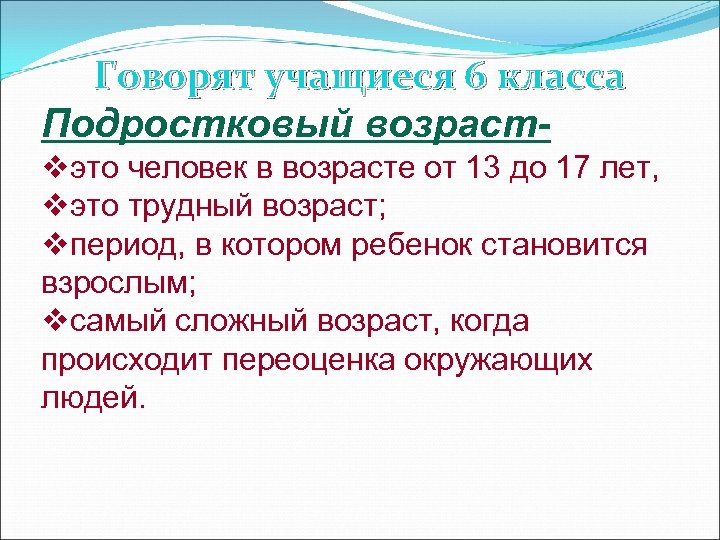 Говорят учащиеся 6 класса

Подростковый возраст-

❖это человек в возрасте от 13 до 17 лет,

❖это трудный возраст;

❖период, в котором ребенок становится взрослым;

❖самый сложный возраст, когда происходит переоценка окружающих людей.